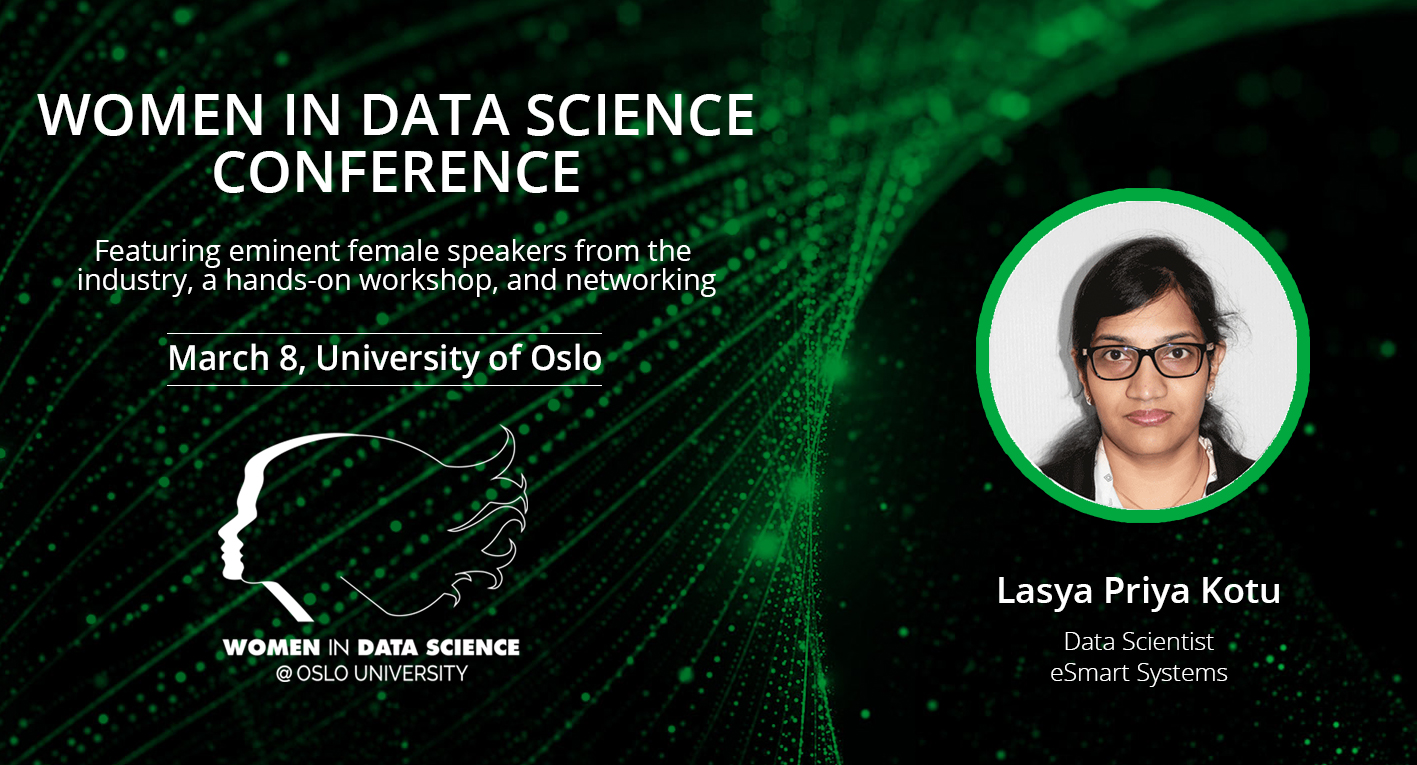 WOMEN IN DATA SCIENCE CONFERENCE

Featuring eminent female speakers from the industry, a hands-on workshop, and networking

March 8, University of Oslo

WOMEN IN DATA SCIENCE
@ OSLO UNIVERSITY

Lasya Priya Kotu

Data Scientist
eSmart Systems